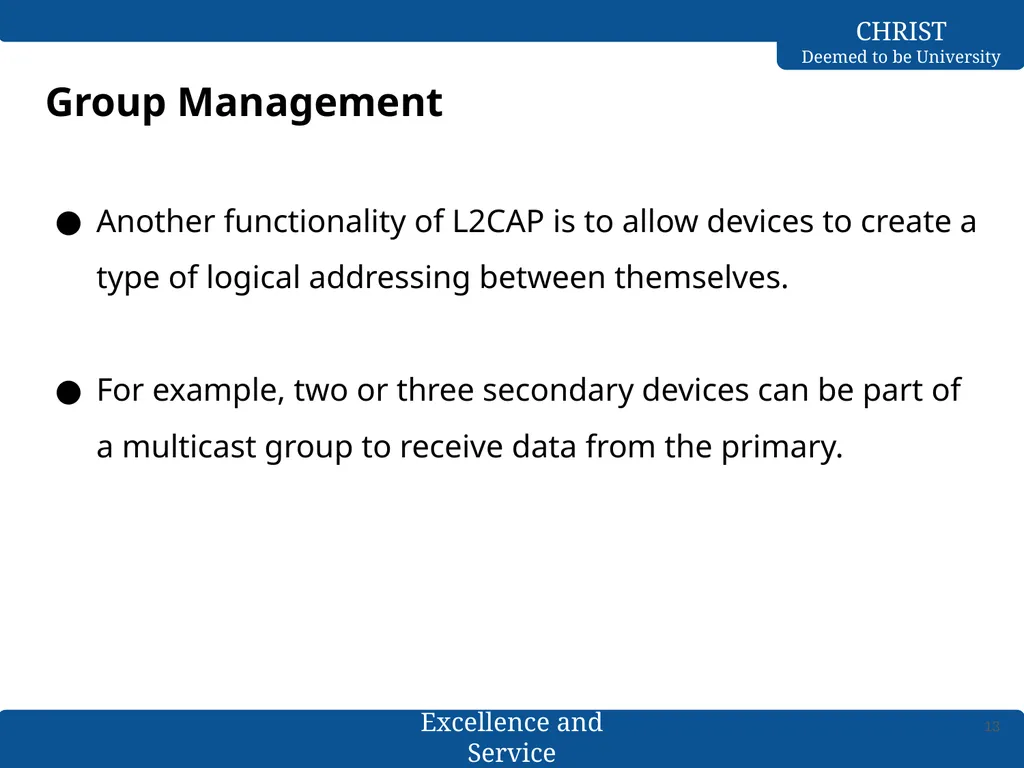 CHRIST
Deemed to be University

Group Management

● Another functionality of L2CAP is to allow devices to create a type of logical addressing between themselves.

● For example, two or three secondary devices can be part of a multicast group to receive data from the primary.

Excellence and Service

13